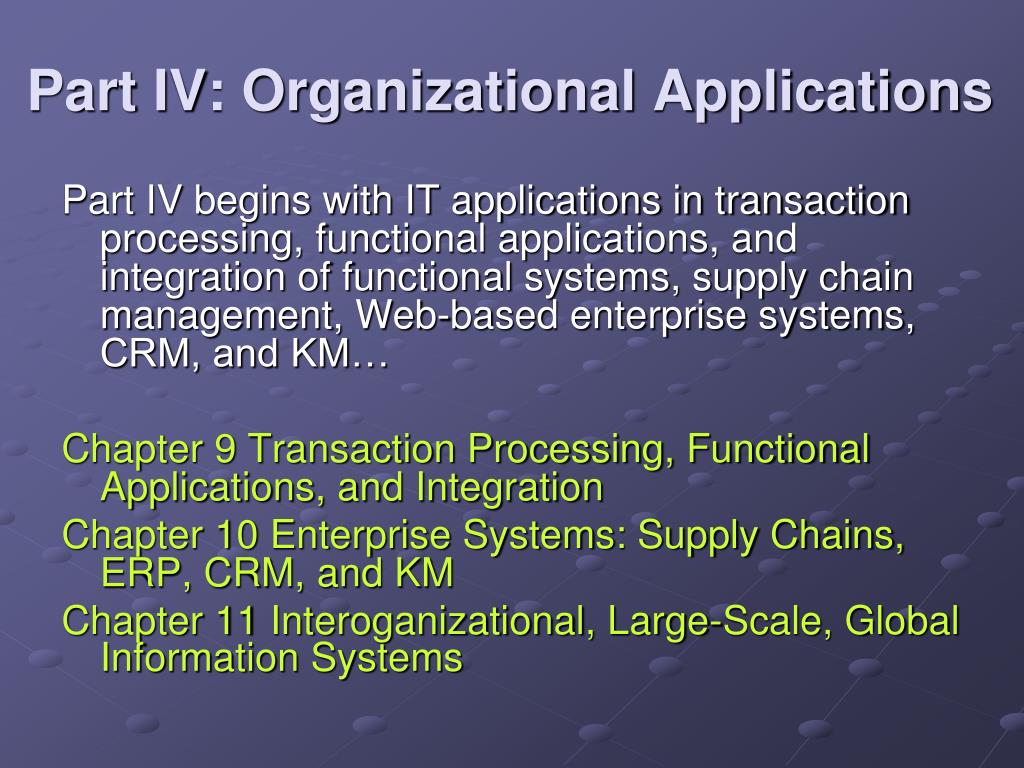 Part IV: Organizational Applications

Part IV begins with IT applications in transaction processing, functional applications, and integration of functional systems, supply chain management, Web-based enterprise systems, CRM, and KM…

Chapter 9 Transaction Processing, Functional Applications, and Integration
Chapter 10 Enterprise Systems: Supply Chains, ERP, CRM, and KM
Chapter 11 Interoganizational, Large-Scale, Global Information Systems